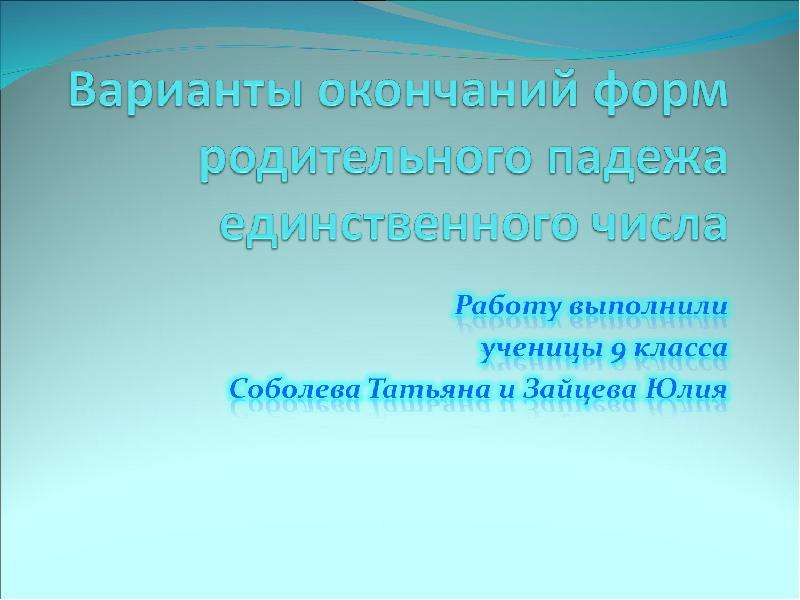 Варианты окончаний форм родительного падежа единственного числа

Работу выполнили
ученицы 9 класса
Соболева Татьяна и Зайцева Юлия